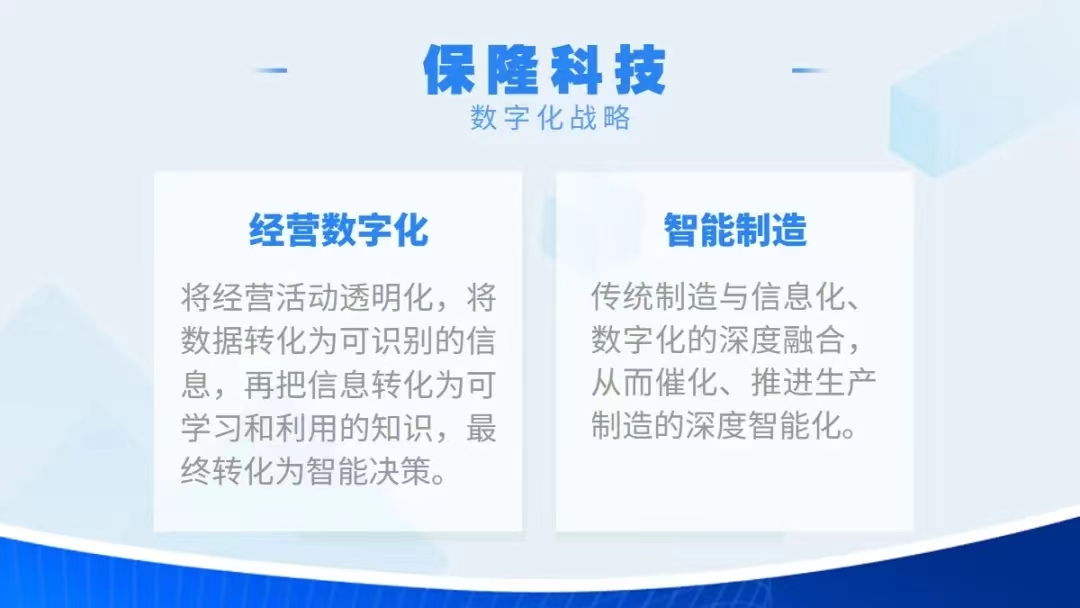 保隆科技
数字化战略

经营数字化

将经营活动透明化，将数据转化为可识别的信息，再把信息转化为可学习和利用的知识，最终转化为智能决策。

智能制造

传统制造与信息化、数字化的深度融合，从而催化、推进生产制造的深度智能化。